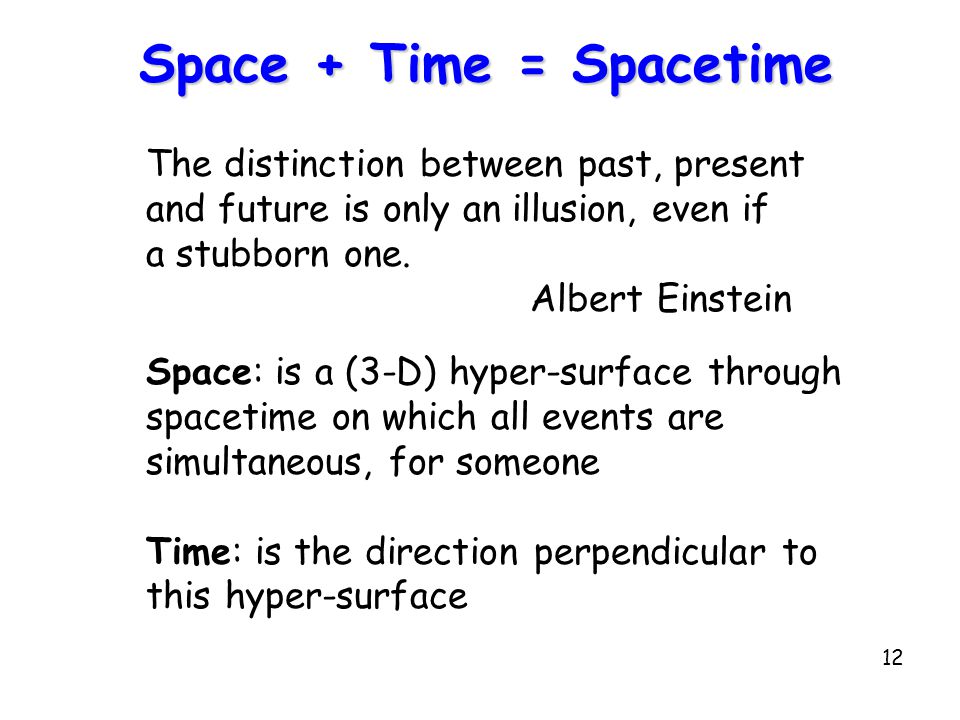 Space + Time = Spacetime

The distinction between past, present and future is only an illusion, even if a stubborn one.

Albert Einstein

Space: is a (3-D) hyper-surface through spacetime on which all events are simultaneous, for someone

Time: is the direction perpendicular to this hyper-surface

12